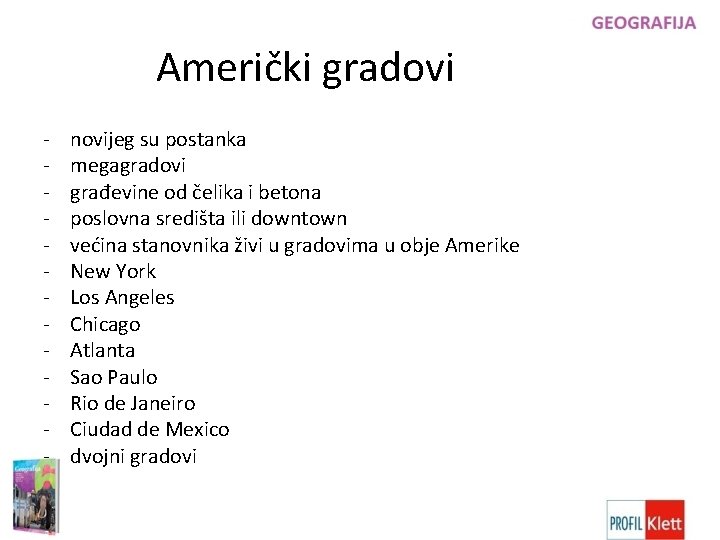 GEOGRAFIJA

Američki gradovi

- novijeg su postanka
- megagradovi
- građevine od čelika i betona
- poslovna središta ili downtown
- većina stanovnika živi u gradovima u obje Amerike
- New York
- Los Angeles
- Chicago
- Atlanta
- Sao Paulo
- Rio de Janeiro
- Ciudad de Mexico
- dvojni gradovi

Geografija

PROFIL Klett